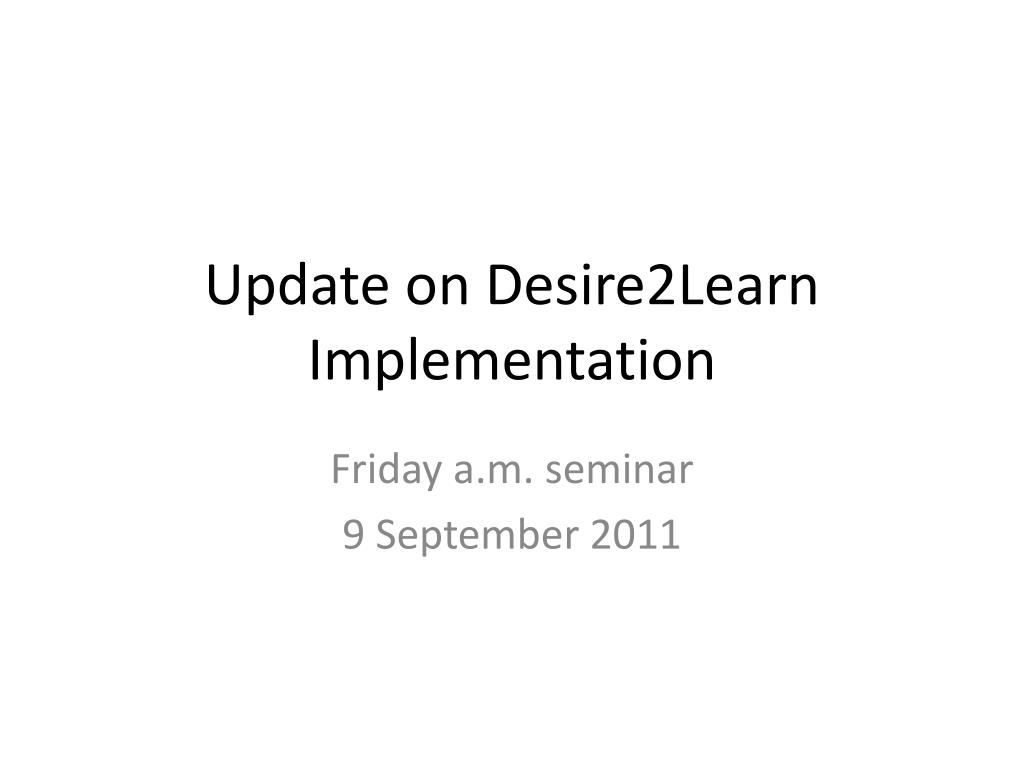 Update on Desire2Learn Implementation

Friday a.m. seminar
9 September 2011